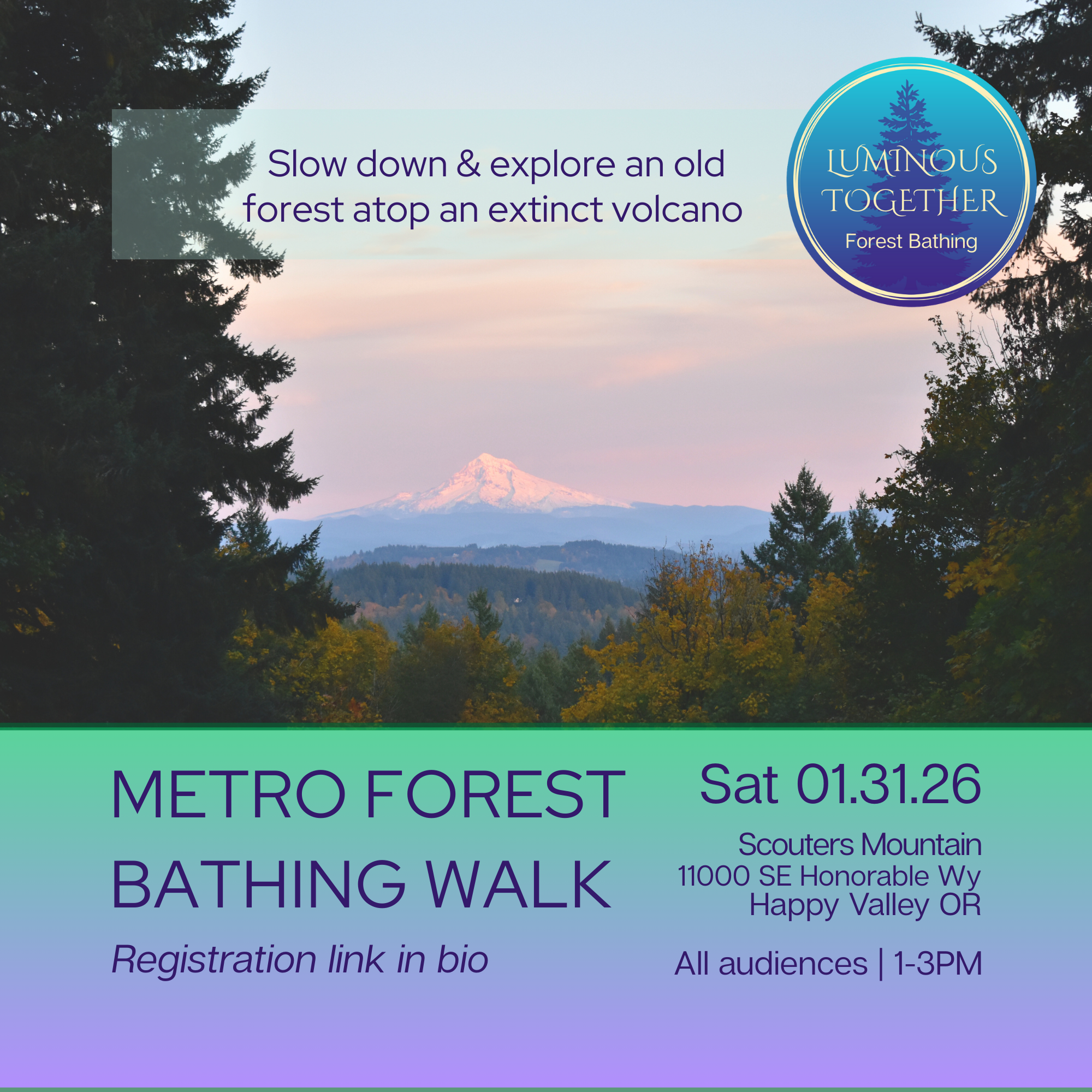 Slow down & explore an old forest atop an extinct volcano

LUMINOUS TOGETHER
Forest Bathing

METRO FOREST BATHING WALK

Registration link in bio

Sat 01.31.26

Scouters Mountain
11000 SE Honorable Wy
Happy Valley OR

All audiences | 1-3PM